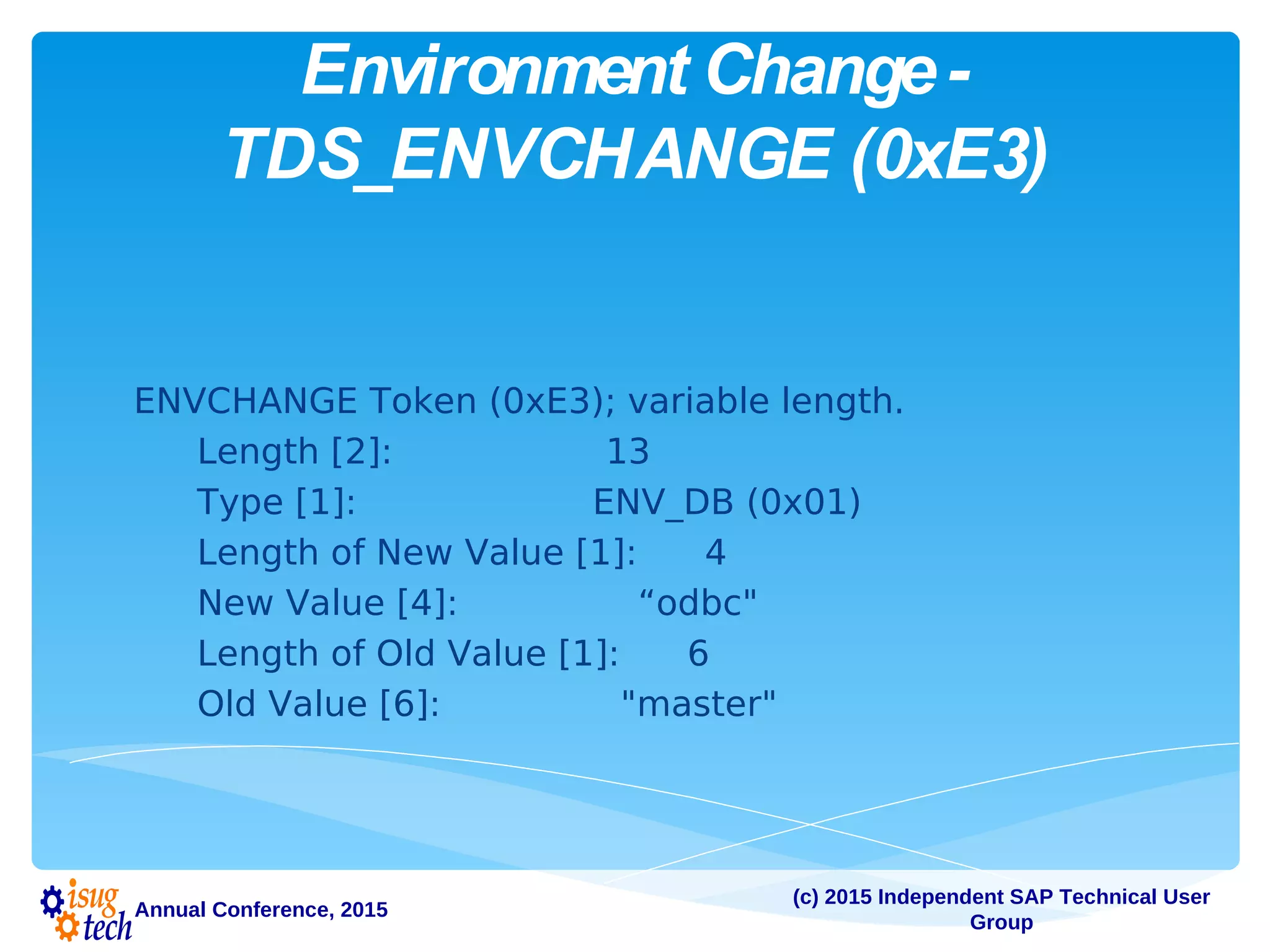 Environment Change - TDS_ENVCHANGE (0xE3)

ENVCHANGE Token (0xE3); variable length.
Length [2]: 13
Type [1]: ENV_DB (0x01)
Length of New Value [1]: 4
New Value [4]: “odbc"
Length of Old Value [1]: 6
Old Value [6]: "master"

isug tech Annual Conference, 2015

(c) 2015 Independent SAP Technical User Group